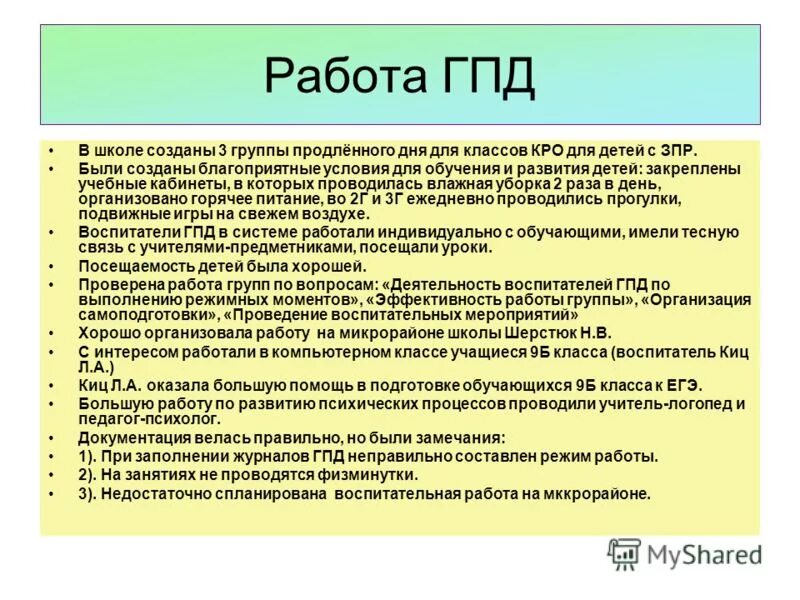 Работа ГПД

• В школе созданы 3 группы продлённого дня для классов КРО для детей с ЗПР.
• Были созданы благоприятные условия для обучения и развития детей: закреплены учебные кабинеты, в которых проводилась влажная уборка 2 раза в день, организовано горячее питание, во 2Г и 3Г ежедневно проводились прогулки, подвижные игры на свежем воздухе.
• Воспитатели ГПД в системе работали индивидуально с обучающими, имели тесную связь с учителями-предметниками, посещали уроки.
• Посещаемость детей была хорошей.
• Проверена работа групп по вопросам: «Деятельность воспитателей ГПД по выполнению режимных моментов», «Эффективность работы группы», «Организация самоподготовки», «Проведение воспитательных мероприятий»
• Хорошо организовала работу на микрорайоне школы Шерстюк Н.В.
• С интересом работали в компьютерном классе учащиеся 9Б класса (воспитатель Киц Л.А.)
• Киц Л.А. оказала большую помощь в подготовке обучающихся 9Б класса к ЕГЭ.
• Большую работу по развитию психических процессов проводили учитель-логопед и педагог-психолог.
• Документация велась правильно, но были замечания:
• 1). При заполнении журналов ГПД неправильно составлен режим работы.
• 2). На занятиях не проводятся физминутки.
• 3). Недостаточно спланирована воспитательная работа на мккрорайоне.

MyShared